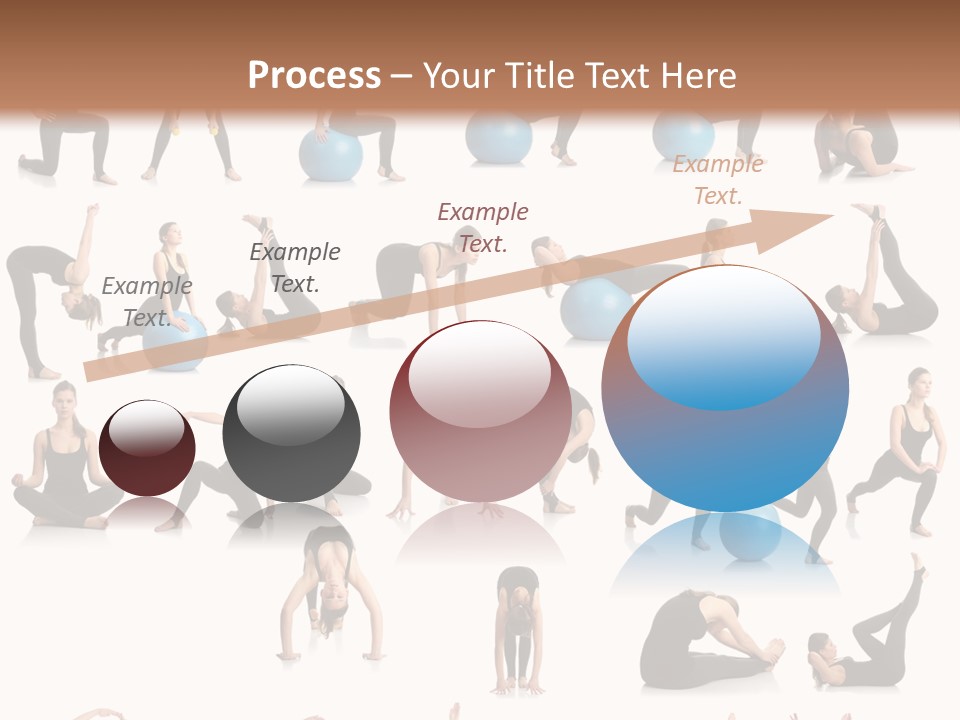 Process – Your Title Text Here

Example Text.

Example Text.

Example Text.

Example Text.